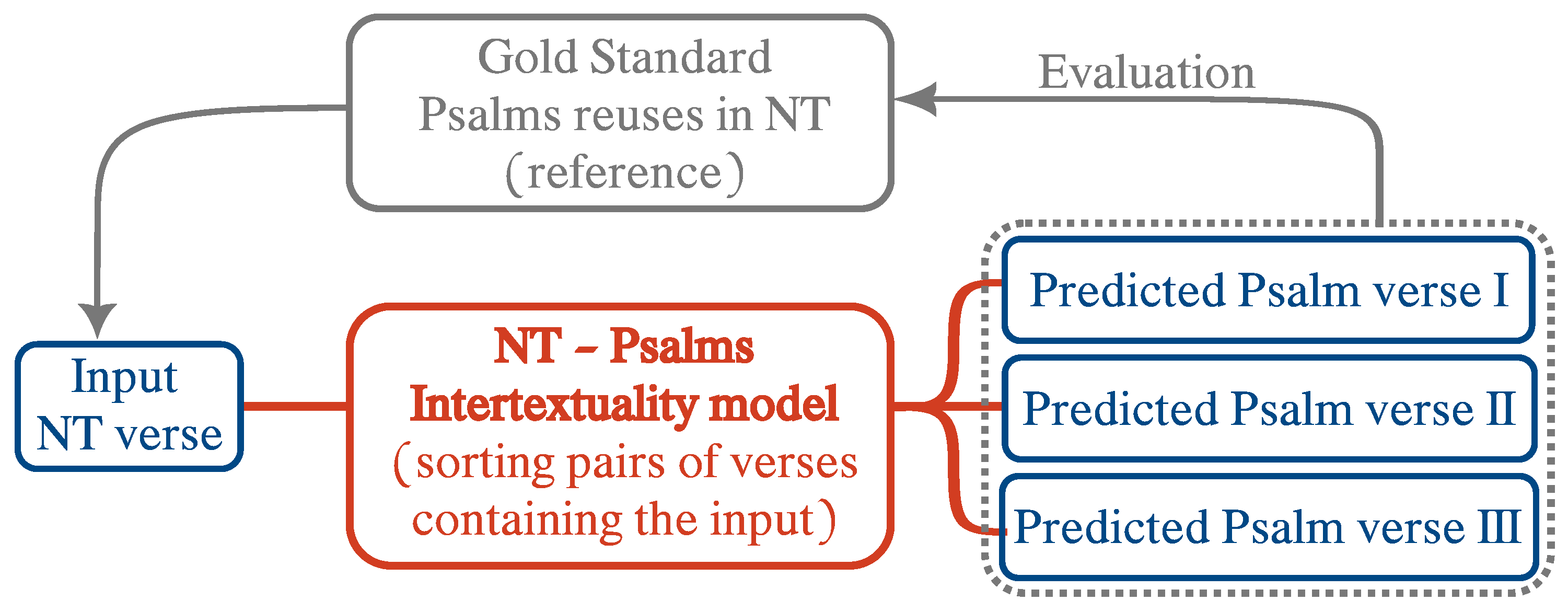 Gold Standard
Psalms reuses in NT
(reference)

Evaluation

Input
NT verse

NT – Psalms
Intertextuality model
(sorting pairs of verses containing the input)

Predicted Psalm verse I

Predicted Psalm verse II

Predicted Psalm verse III